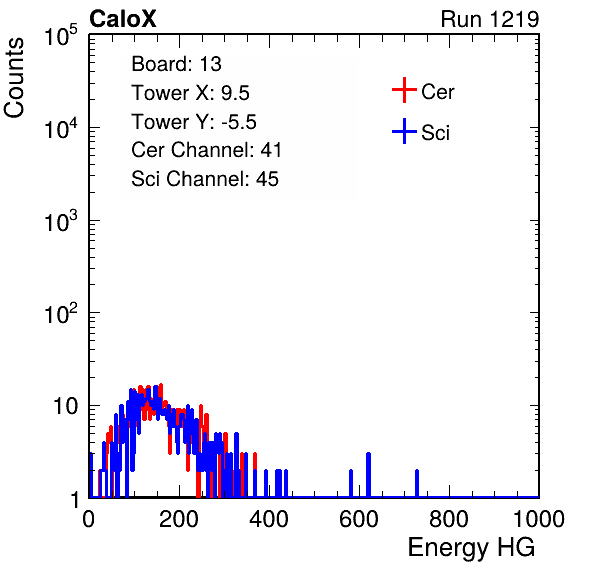 CaloX

Run 1219

Counts

$10^5$

$10^4$

$10^3$

$10^2$

10

1

Board: 13
Tower X: 9.5
Tower Y: -5.5
Cer Channel: 41
Sci Channel: 45

Cer
Sci

0 200 400 600 800 1000

Energy HG